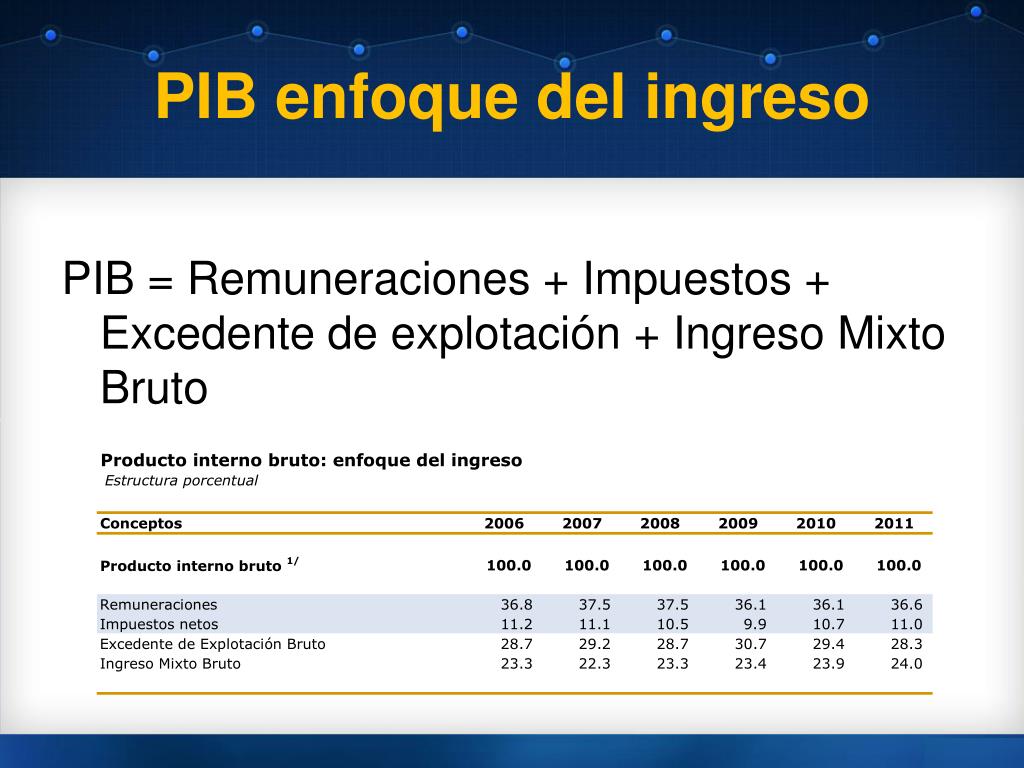 PIB enfoque del ingreso

PIB = Remuneraciones + Impuestos + Excedente de explotación + Ingreso Mixto Bruto

Producto interno bruto: enfoque del ingreso
Estructura porcentual

| Conceptos | 2006 | 2007 | 2008 | 2009 | 2010 | 2011 |
|---|---|---|---|---|---|---|
| Producto interno bruto $^{1/}$ | 100.0 | 100.0 | 100.0 | 100.0 | 100.0 | 100.0 |
| Remuneraciones | 36.8 | 37.5 | 37.5 | 36.1 | 36.1 | 36.6 |
| Impuestos netos | 11.2 | 11.1 | 10.5 | 9.9 | 10.7 | 11.0 |
| Excedente de Explotación Bruto | 28.7 | 29.2 | 28.7 | 30.7 | 29.4 | 28.3 |
| Ingreso Mixto Bruto | 23.3 | 22.3 | 23.3 | 23.4 | 23.9 | 24.0 |